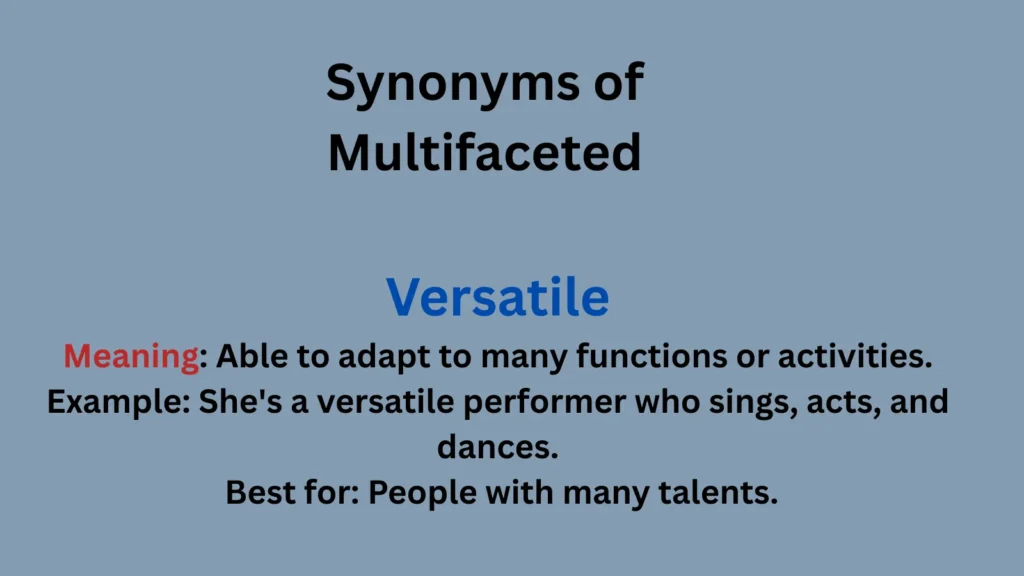 Synonyms of Multifaceted

Versatile

Meaning: Able to adapt to many functions or activities.
Example: She's a versatile performer who sings, acts, and dances.
Best for: People with many talents.